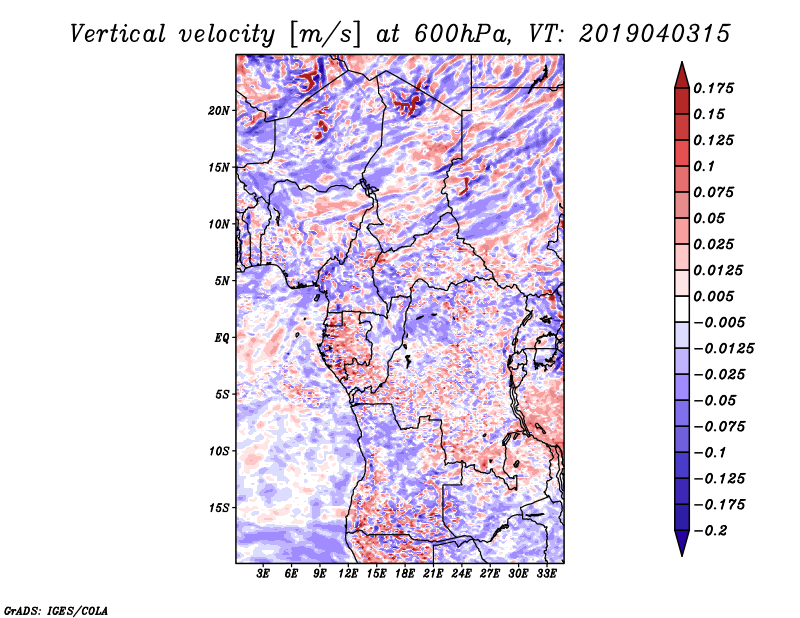 Vertical velocity [m/s] at 600hPa, VT: 2019040315

20N
15N
10N
5N
EQ
5S
10S
15S

3E 6E 9E 12E 15E 18E 21E 24E 27E 30E 33E

0.175
0.15
0.125
0.1
0.075
0.05
0.025
0.0125
0.005
−0.005
−0.0125
−0.025
−0.05
−0.075
−0.1
−0.125
−0.175
−0.2

GrADS: IGES/COLA